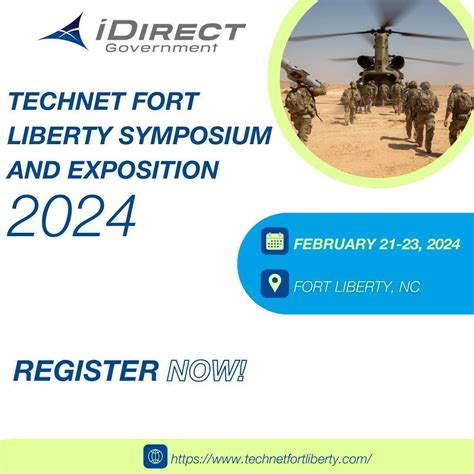 iDIRECT
Government

TECHNET FORT LIBERTY SYMPOSIUM AND EXPOSITION
2024

FEBRUARY 21-23, 2024

FORT LIBERTY, NC

REGISTER NOW!

https://www.technetfortliberty.com/